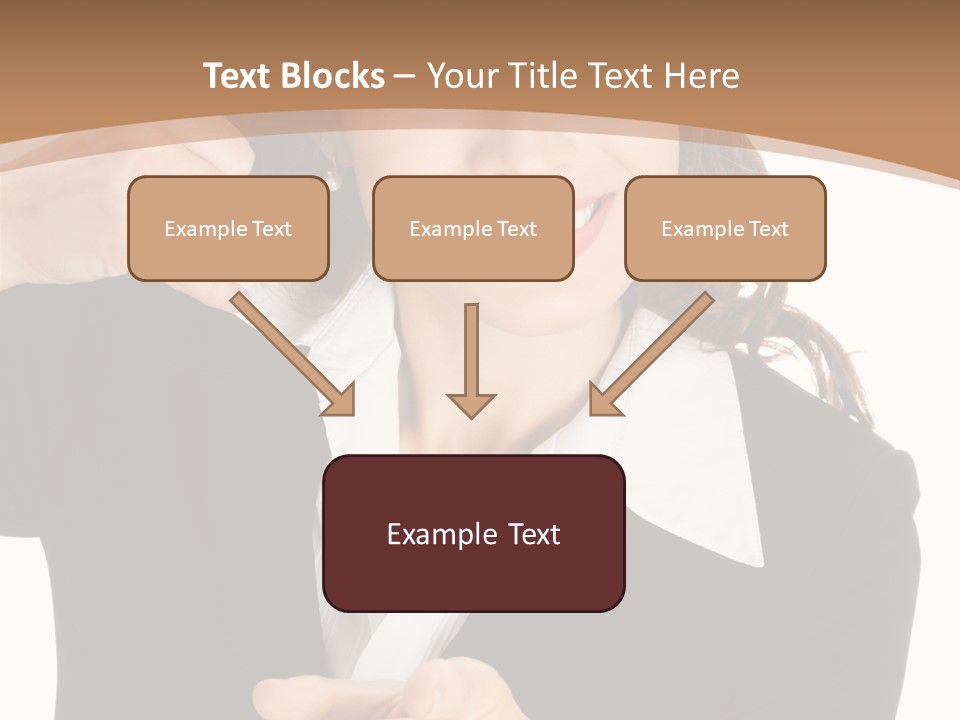 Text Blocks – Your Title Text Here

Example Text

Example Text

Example Text

Example Text